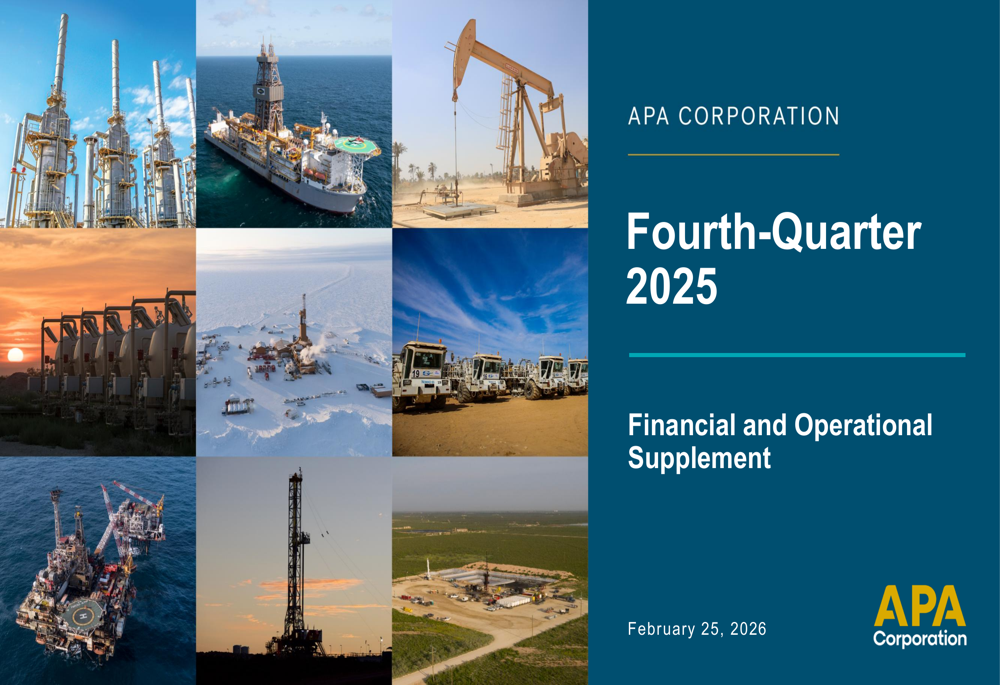 APA CORPORATION

Fourth-Quarter 2025

Financial and Operational Supplement

February 25, 2026

APA Corporation